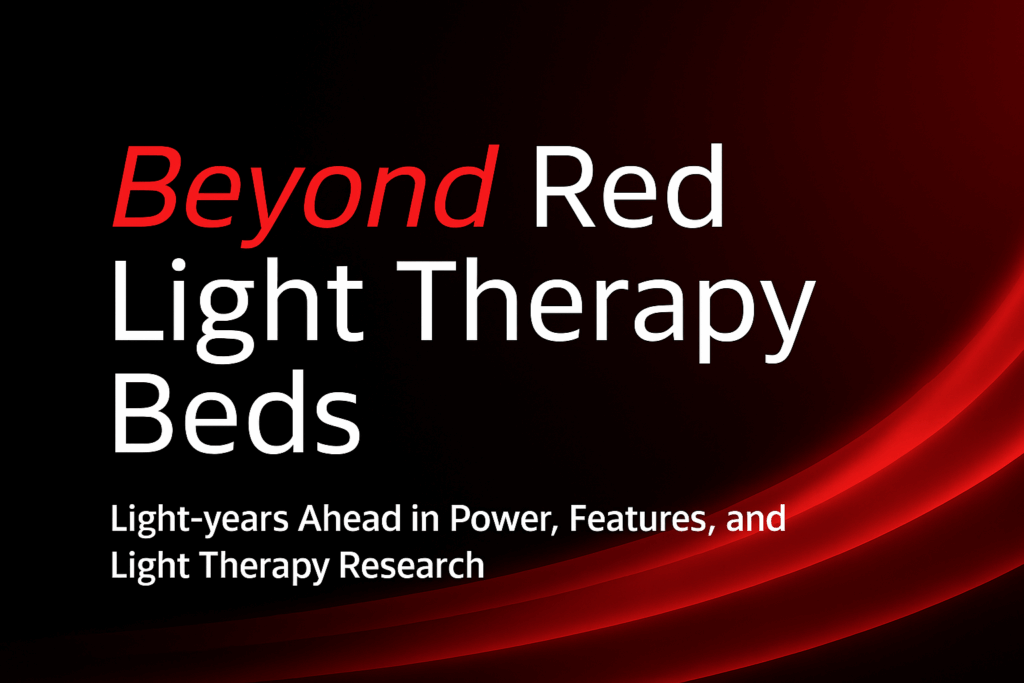 Beyond Red Light Therapy Beds

Light-years Ahead in Power, Features, and Light Therapy Research